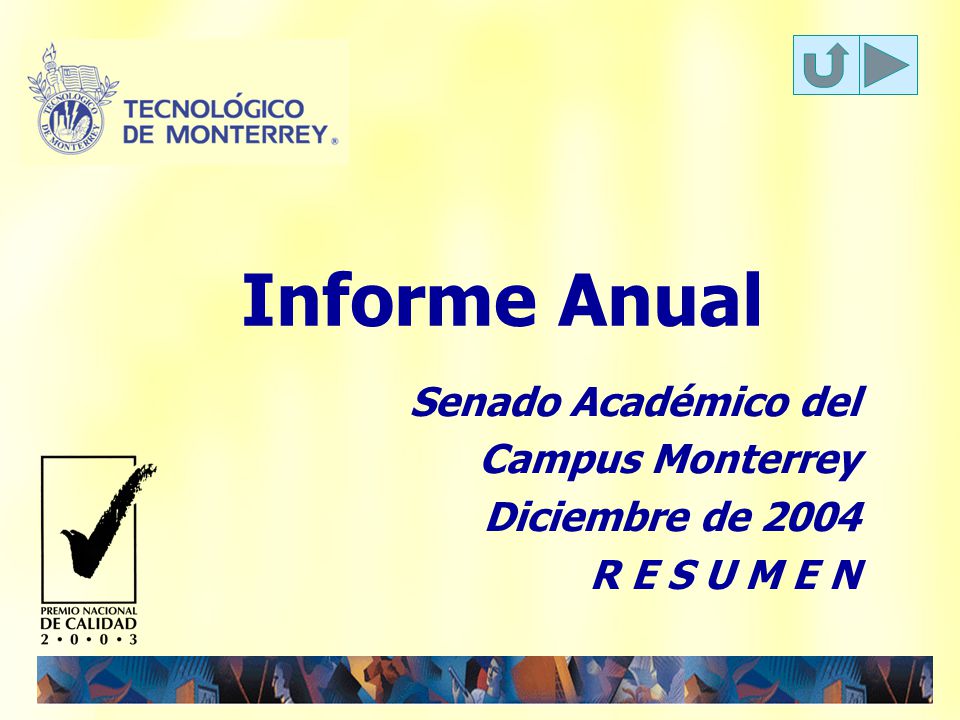 TECNOLÓGICO DE MONTERREY

TECNOLÓGICO DE MONTERREY ®

Informe Anual

Senado Académico del
Campus Monterrey
Diciembre de 2004
R E S U M E N

PREMIO NACIONAL
DE CALIDAD
2 • 0 • 0 • 3